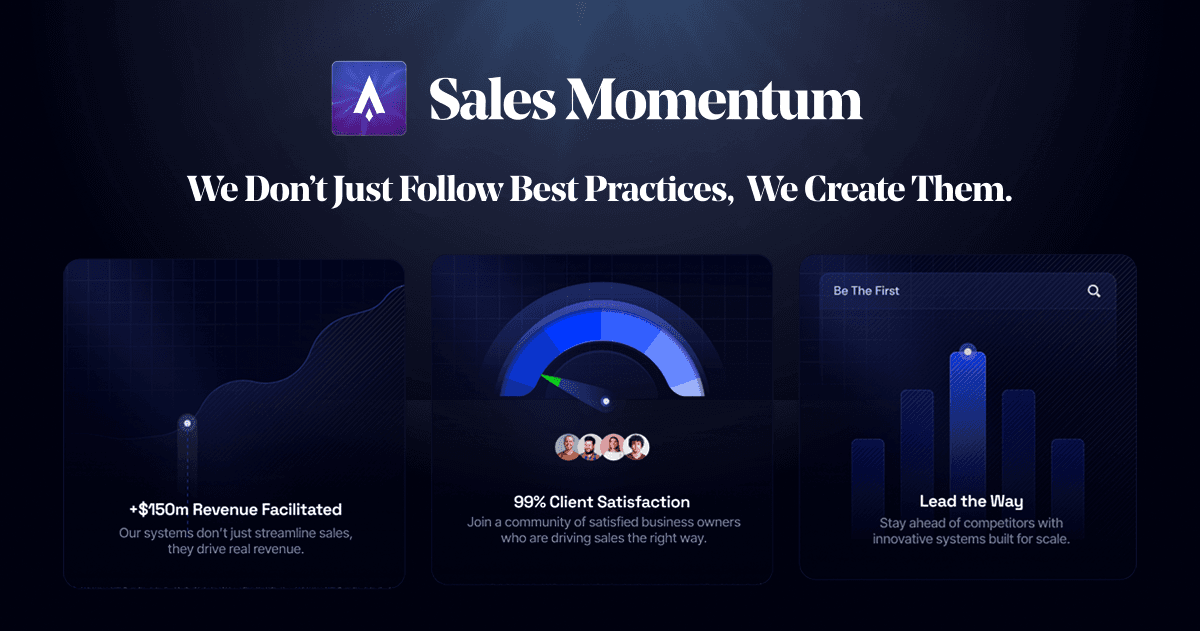 Sales Momentum

We Don't Just Follow Best Practices, We Create Them.

+$150m Revenue Facilitated

Our systems don't just streamline sales, they drive real revenue.

99% Client Satisfaction

Join a community of satisfied business owners who are driving sales the right way.

Be The First

Lead the Way

Stay ahead of competitors with innovative systems built for scale.